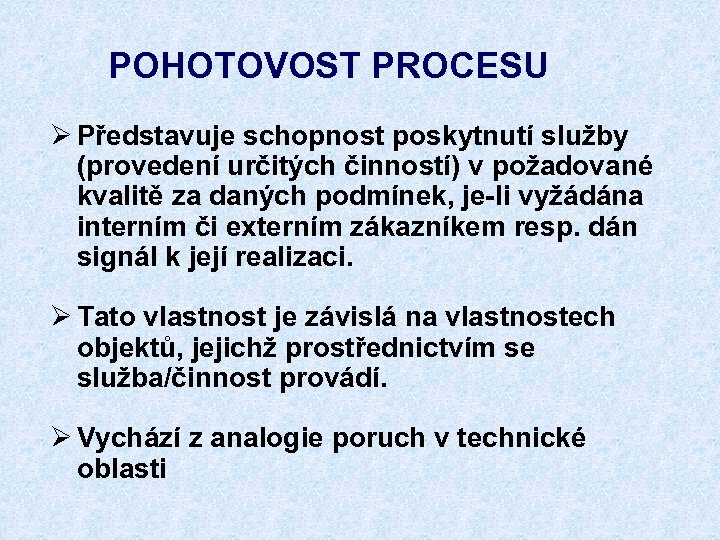 POHOTOVOST PROCESU

➢ Představuje schopnost poskytnutí služby (provedení určitých činností) v požadované kvalitě za daných podmínek, je-li vyžádána interním či externím zákazníkem resp. dán signál k její realizaci.

➢ Tato vlastnost je závislá na vlastnostech objektů, jejichž prostřednictvím se služba/činnost provádí.

➢ Vychází z analogie poruch v technické oblasti